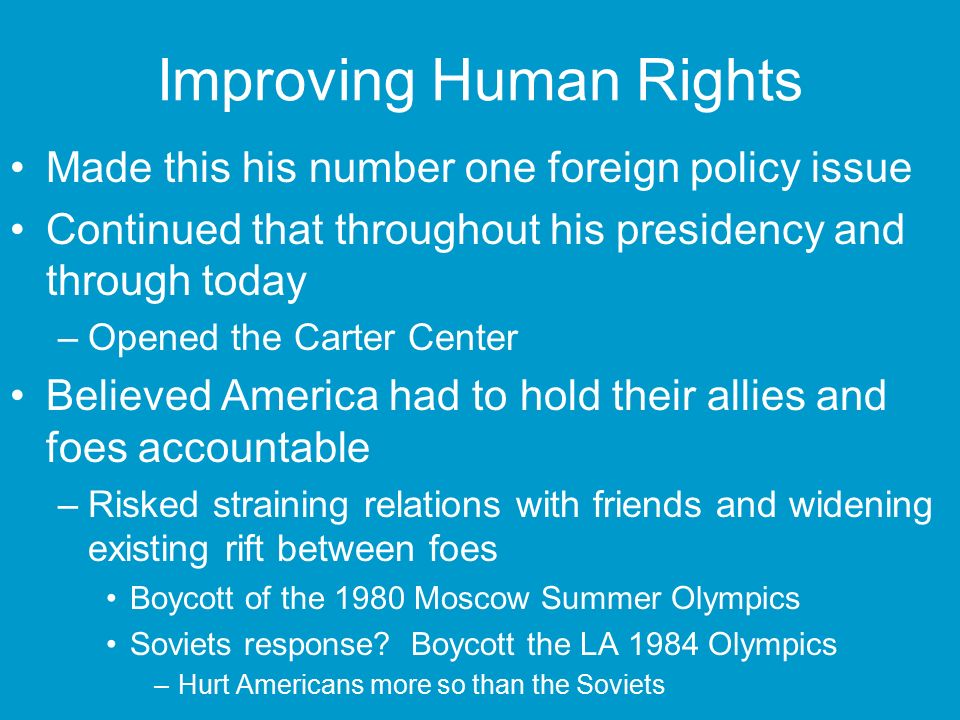 Improving Human Rights

• Made this his number one foreign policy issue
• Continued that throughout his presidency and through today
– Opened the Carter Center
• Believed America had to hold their allies and foes accountable
– Risked straining relations with friends and widening existing rift between foes
• Boycott of the 1980 Moscow Summer Olympics
• Soviets response? Boycott the LA 1984 Olympics
– Hurt Americans more so than the Soviets